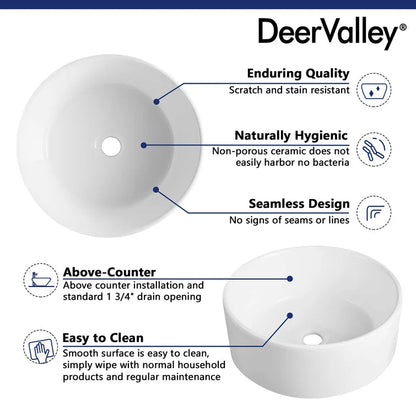 DeerValley®

Enduring Quality
Scratch and stain resistant

Naturally Hygienic
Non-porous ceramic does not easily harbor no bacteria

Seamless Design
No signs of seams or lines

Above-Counter
Above counter installation and standard 1 3/4" drain opening

Easy to Clean
Smooth surface is easy to clean, simply wipe with normal household products and regular maintenance